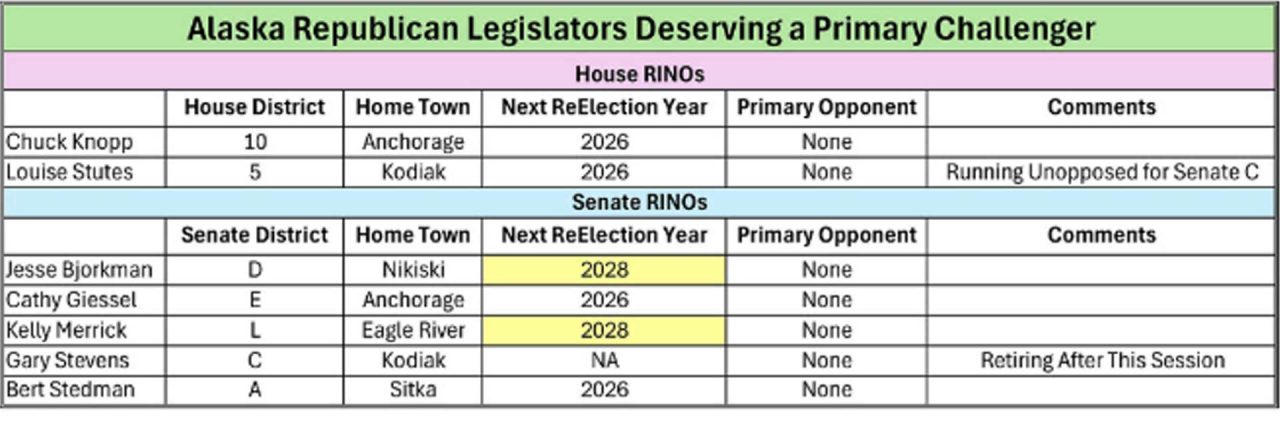 Alaska Republican Legislators Deserving a Primary Challenger

House RINOs

| | House District | Home Town | Next ReElection Year | Primary Opponent | Comments |
|---|---|---|---|---|---|
| Chuck Knopp | 10 | Anchorage | 2026 | None | |
| Louise Stutes | 5 | Kodiak | 2026 | None | Running Unopposed for Senate C |

Senate RINOs

| | Senate District | Home Town | Next ReElection Year | Primary Opponent | Comments |
|---|---|---|---|---|---|
| Jesse Bjorkman | D | Nikiski | 2028 | None | |
| Cathy Giessel | E | Anchorage | 2026 | None | |
| Kelly Merrick | L | Eagle River | 2028 | None | |
| Gary Stevens | C | Kodiak | NA | None | Retiring After This Session |
| Bert Stedman | A | Sitka | 2026 | None | |